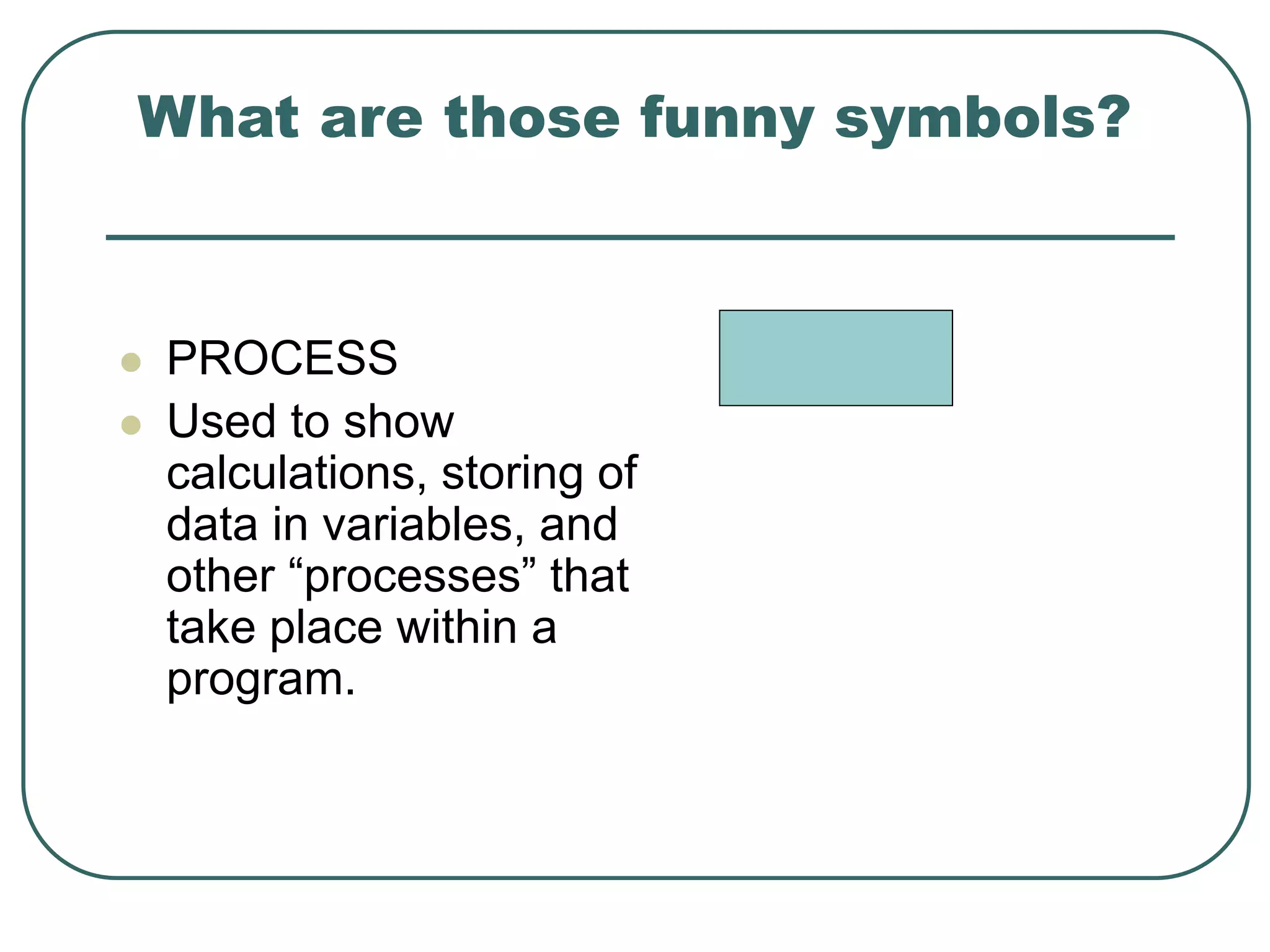 What are those funny symbols?

- PROCESS
- Used to show calculations, storing of data in variables, and other “processes” that take place within a program.